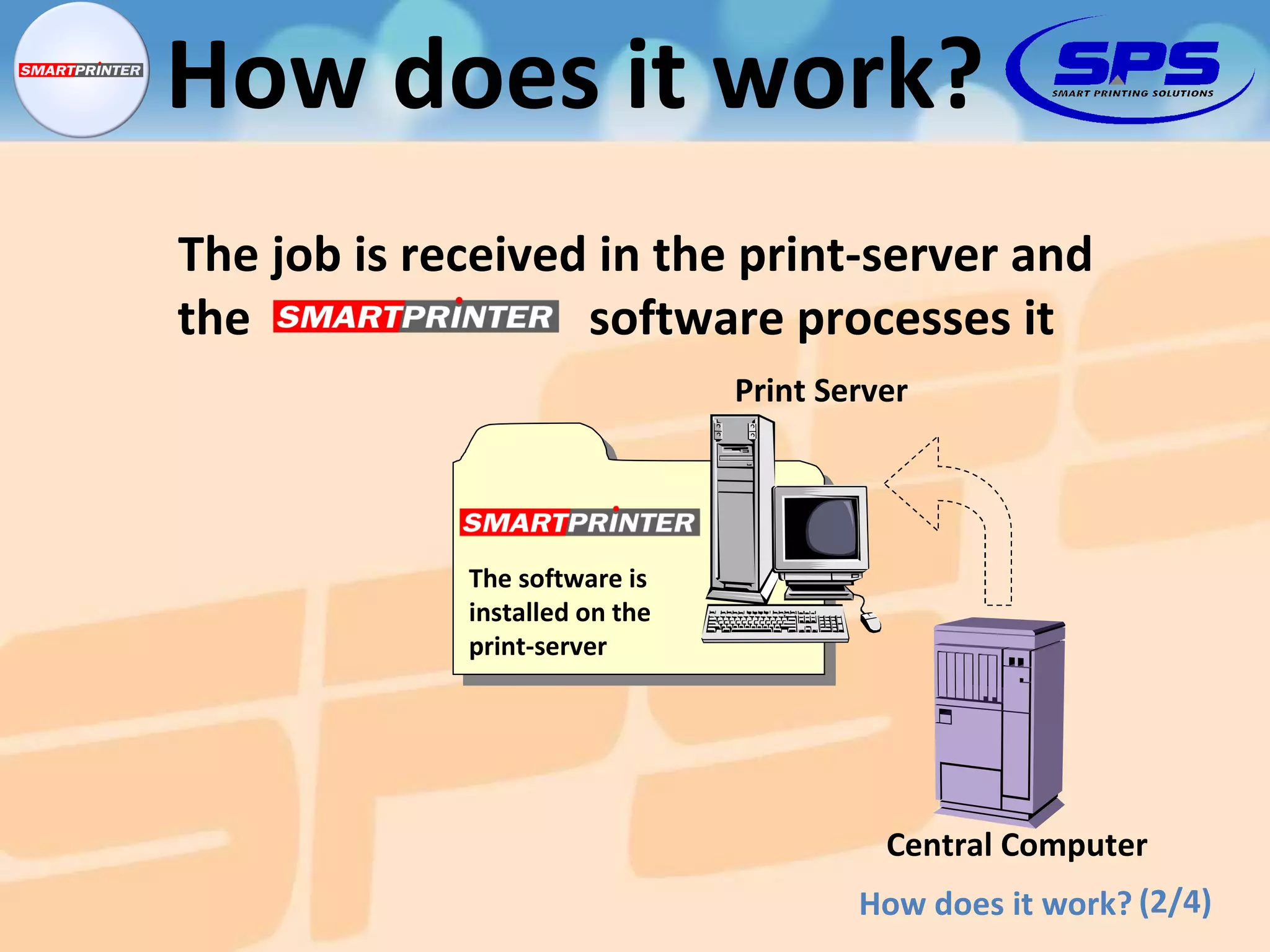 SMARTPRINTER

How does it work?

SPS
SMART PRINTING SOLUTIONS

The job is received in the print-server and the SMARTPRINTER software processes it

Print Server

SMARTPRINTER

The software is installed on the print-server

Central Computer

How does it work? (2/4)